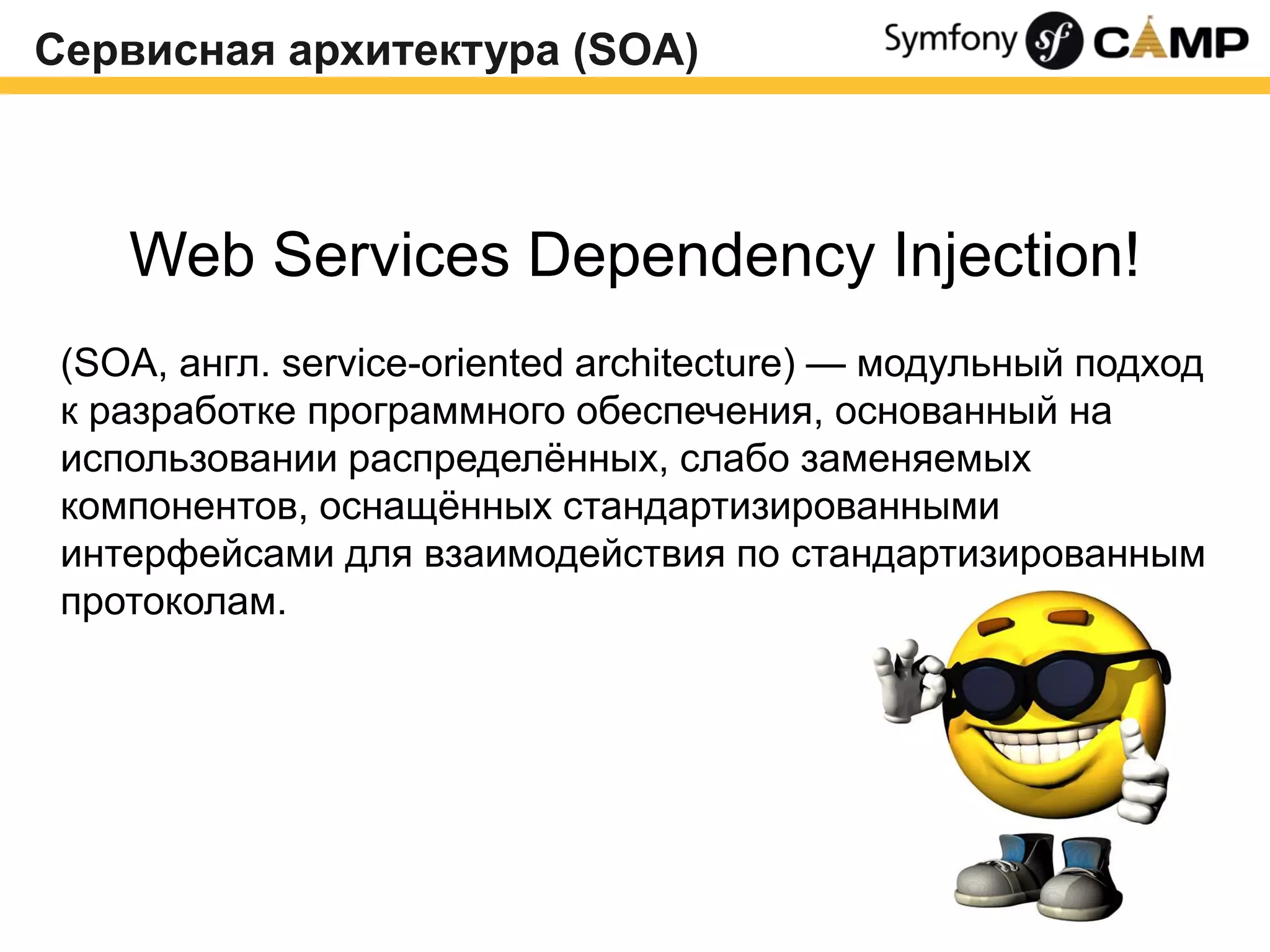 Сервисная архитектура (SOA)

Symfony sf CAMP

Web Services Dependency Injection!

(SOA, англ. service-oriented architecture) — модульный подход к разработке программного обеспечения, основанный на использовании распределённых, слабо заменяемых компонентов, оснащённых стандартизированными интерфейсами для взаимодействия по стандартизированным протоколам.